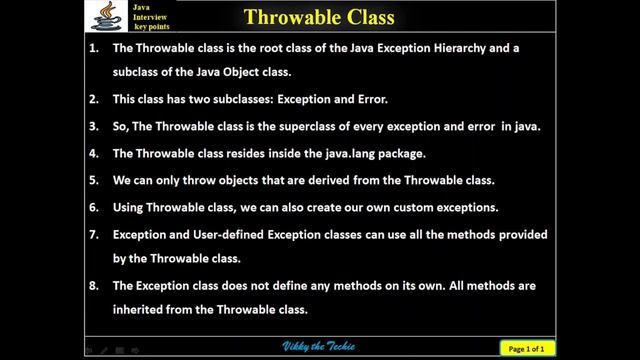 Java Interview key points

Throwable Class

1. The Throwable class is the root class of the Java Exception Hierarchy and a subclass of the Java Object class.

2. This class has two subclasses: Exception and Error.

3. So, The Throwable class is the superclass of every exception and error in java.

4. The Throwable class resides inside the java.lang package.

5. We can only throw objects that are derived from the Throwable class.

6. Using Throwable class, we can also create our own custom exceptions.

7. Exception and User-defined Exception classes can use all the methods provided by the Throwable class.

8. The Exception class does not define any methods on its own. All methods are inherited from the Throwable class.

Vikky the Techie

Page 1 of 1